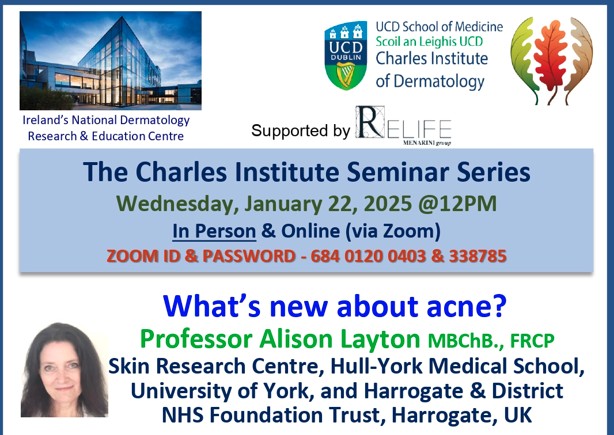 Ireland's National Dermatology Research & Education Centre

UCD DUBLIN

UCD School of Medicine
Scoil an Leighis UCD
Charles Institute of Dermatology

Supported by RELIFE MENARINI group

The Charles Institute Seminar Series
Wednesday, January 22, 2025 @12PM
In Person & Online (via Zoom)
ZOOM ID & PASSWORD - 684 0120 0403 & 338785

What's new about acne?
Professor Alison Layton MBChB., FRCP
Skin Research Centre, Hull-York Medical School, University of York, and Harrogate & District NHS Foundation Trust, Harrogate, UK